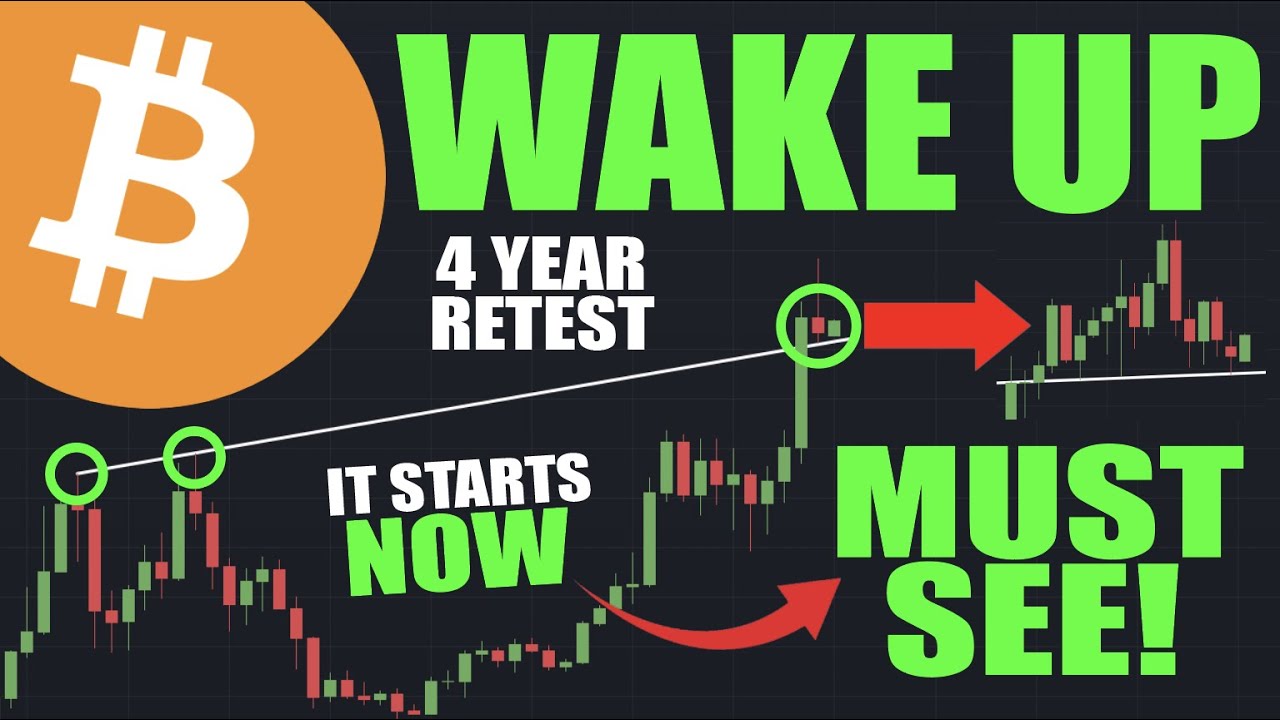 WAKE UP

4 YEAR
RETEST

IT STARTS
NOW

MUST
SEE!